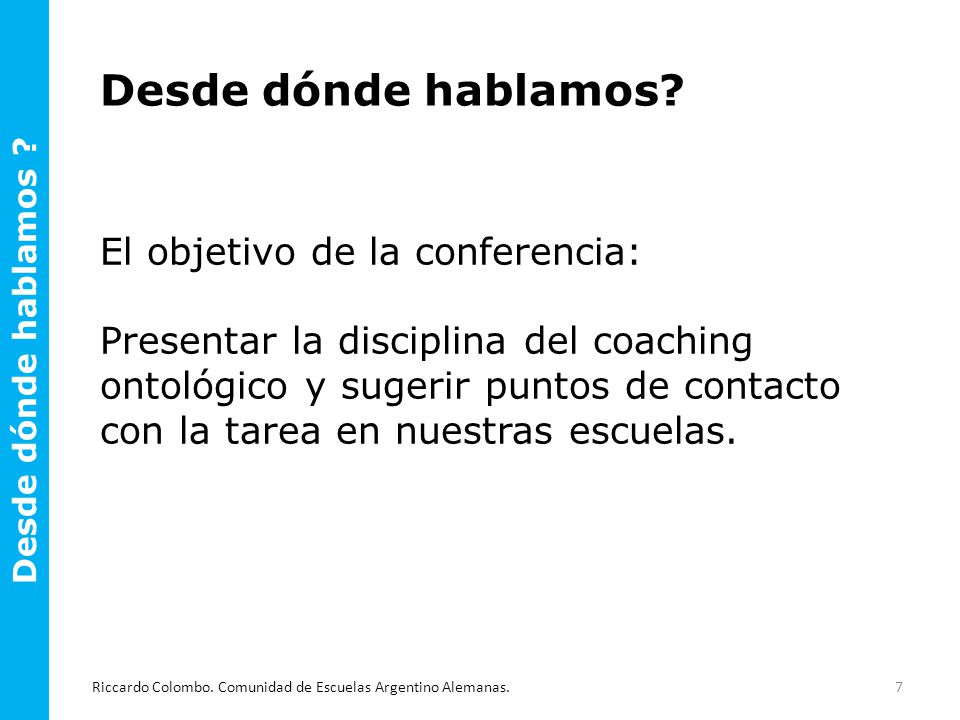 Desde dónde hablamos ?

Desde dónde hablamos?

El objetivo de la conferencia:

Presentar la disciplina del coaching ontológico y sugerir puntos de contacto con la tarea en nuestras escuelas.

Riccardo Colombo. Comunidad de Escuelas Argentino Alemanas.

7